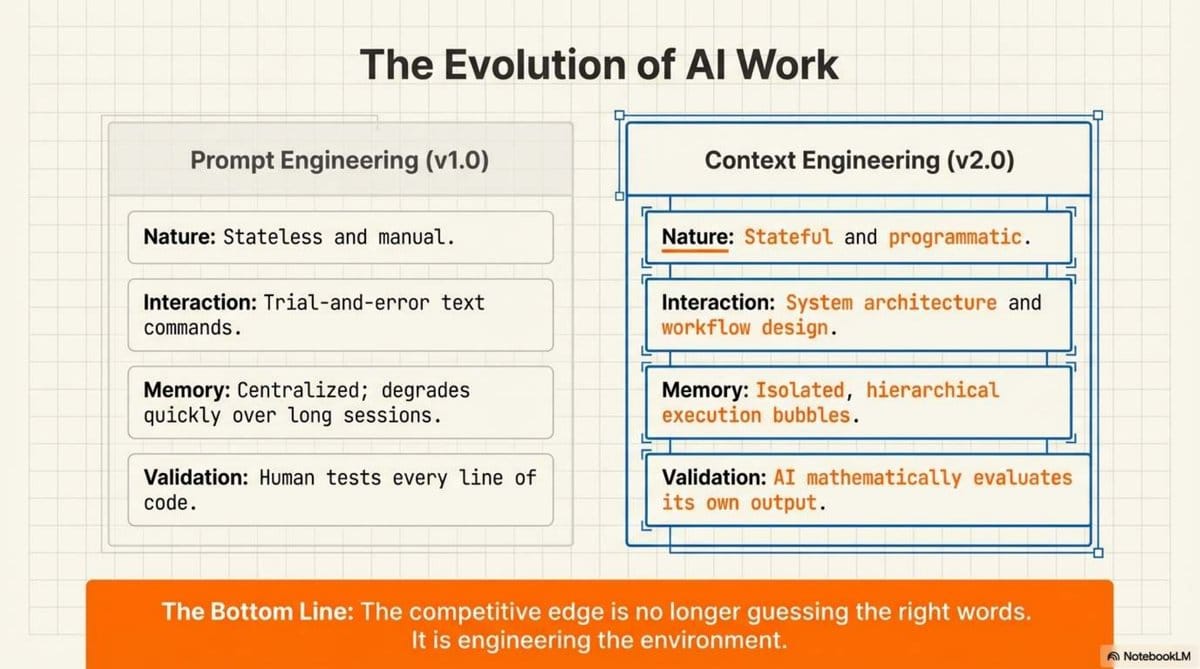 The Evolution of AI Work

Prompt Engineering (v1.0)

Nature: Stateless and manual.

Interaction: Trial-and-error text commands.

Memory: Centralized; degrades quickly over long sessions.

Validation: Human tests every line of code.

Context Engineering (v2.0)

Nature: Stateful and programmatic.

Interaction: System architecture and workflow design.

Memory: Isolated, hierarchical execution bubbles.

Validation: AI mathematically evaluates its own output.

The Bottom Line: The competitive edge is no longer guessing the right words. It is engineering the environment.

NotebookLM